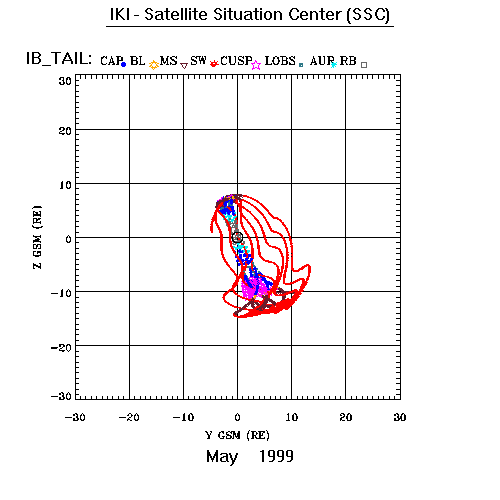 IKI - Satellite Situation Center (SSC)

IB_TAIL: CAP BL MS SW CUSP LOBS AUR RB

30
20
10
0
−10
−20
−30

Z GSM (RE)

−30 −20 −10 0 10 20 30

Y GSM (RE)

May 1999